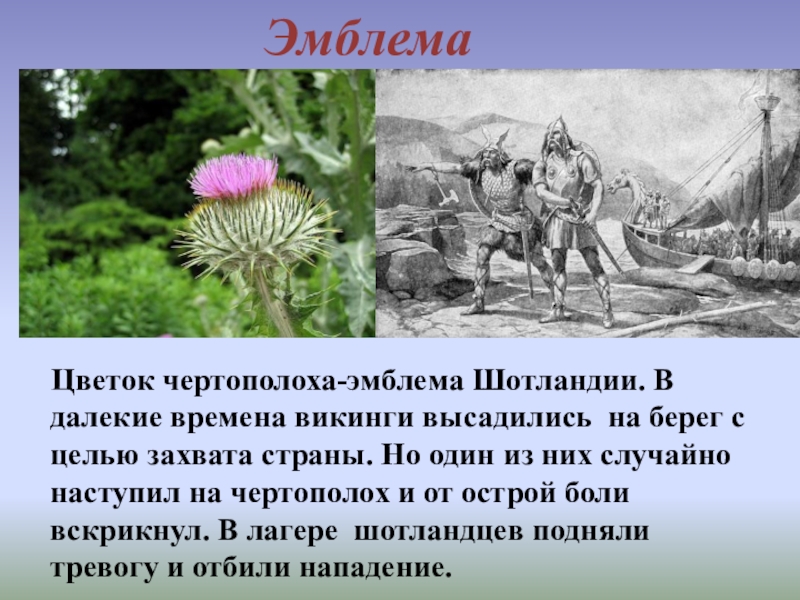 Эмблема

Цветок чертополоха-эмблема Шотландии. В далекие времена викинги высадились на берег с целью захвата страны. Но один из них случайно наступил на чертополох и от острой боли вскрикнул. В лагере шотландцев подняли тревогу и отбили нападение.